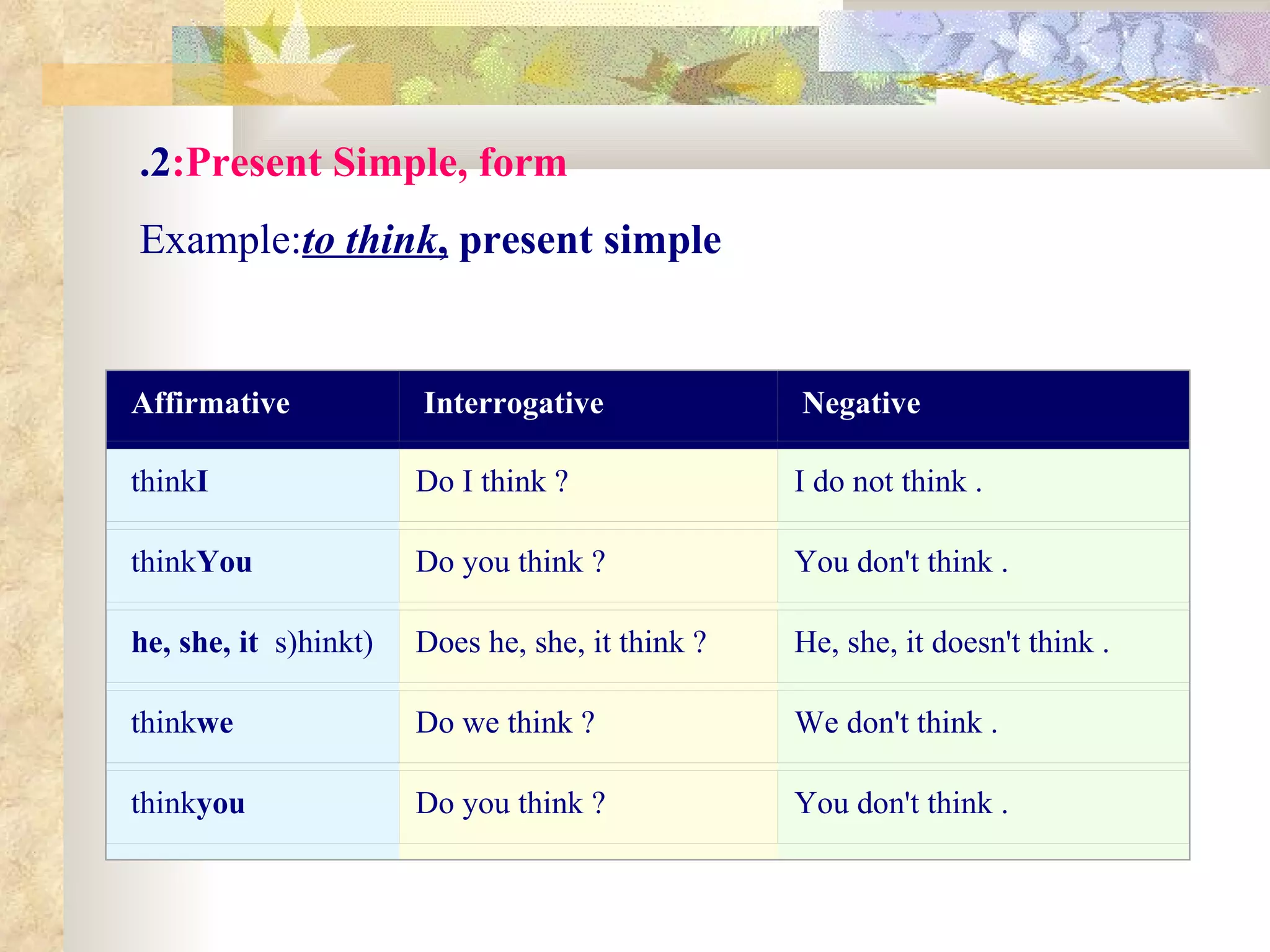 .2:Present Simple, form

Example:to think, present simple

| Affirmative | Interrogative | Negative |
|---|---|---|
| thinkI | Do I think ? | I do not think . |
| thinkYou | Do you think ? | You don't think . |
| he, she, it s)hinkt) | Does he, she, it think ? | He, she, it doesn't think . |
| thinkwe | Do we think ? | We don't think . |
| thinkyou | Do you think ? | You don't think . |